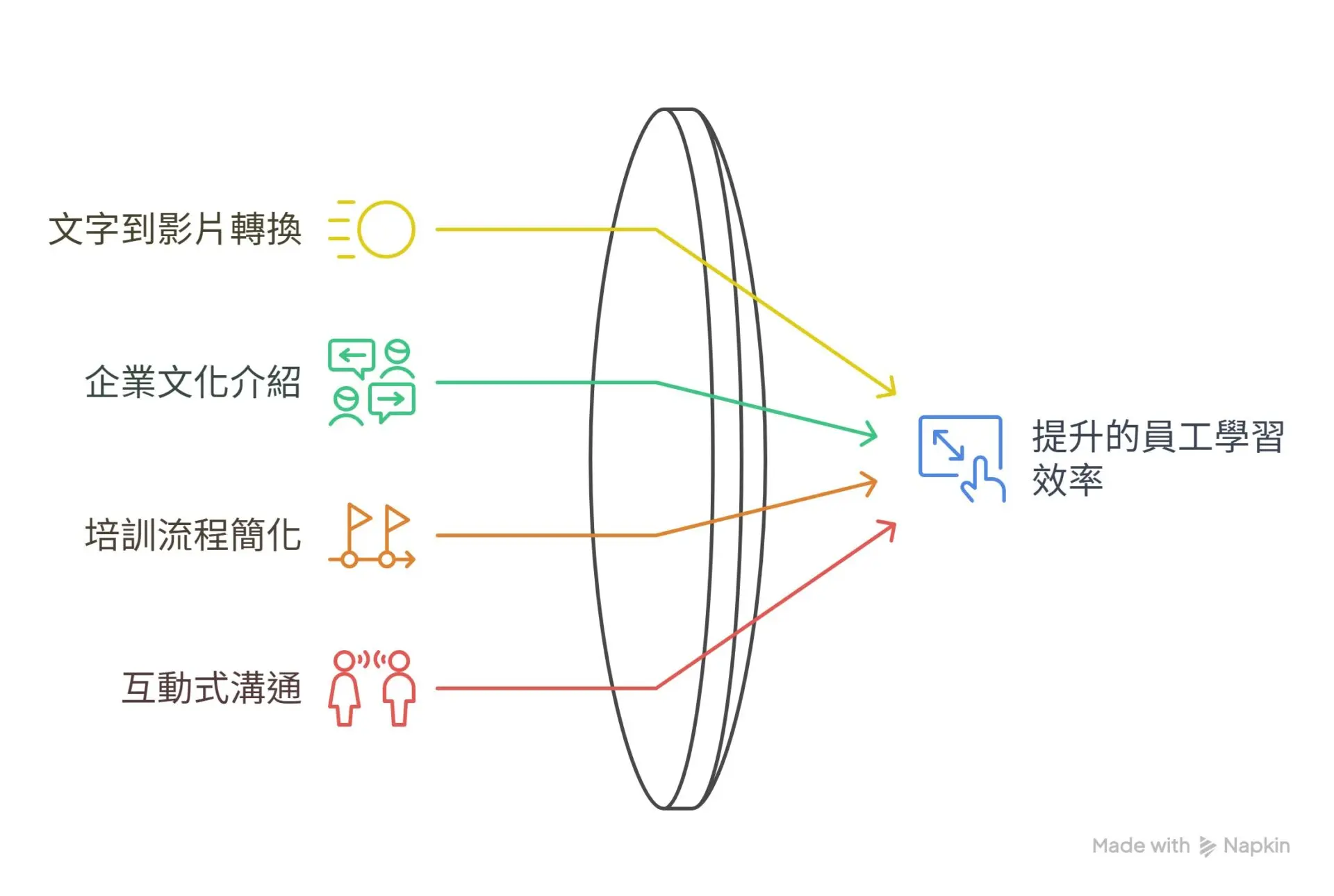 文字到影片轉換

企業文化介紹

培訓流程簡化

互動式溝通

提升的員工學習效率

Made with Napkin